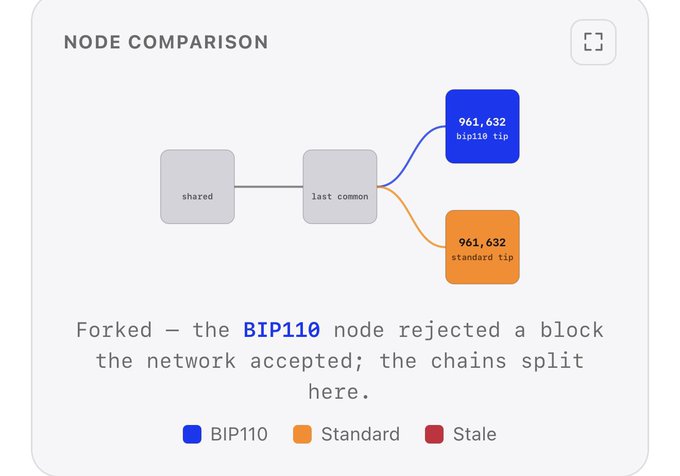 NODE COMPARISON

shared

last common

961,632
bip110 tip

961,632
standard tip

Forked — the BIP110 node rejected a block the network accepted; the chains split here.

BIP110 Standard Stale